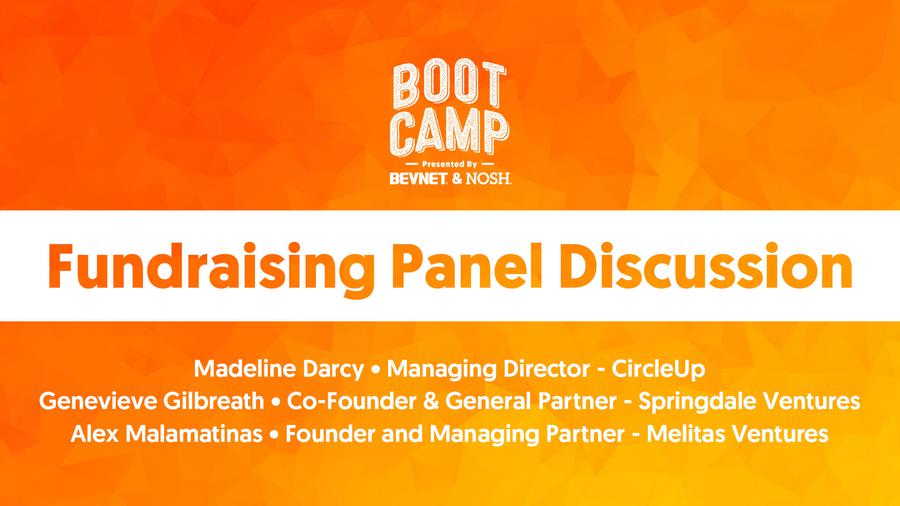 BOOT CAMP
Presented By
BEVNET & NOSH

Fundraising Panel Discussion

Madeline Darcy • Managing Director - CircleUp
Genevieve Gilbreath • Co-Founder & General Partner - Springdale Ventures
Alex Malamatinas • Founder and Managing Partner - Melitas Ventures